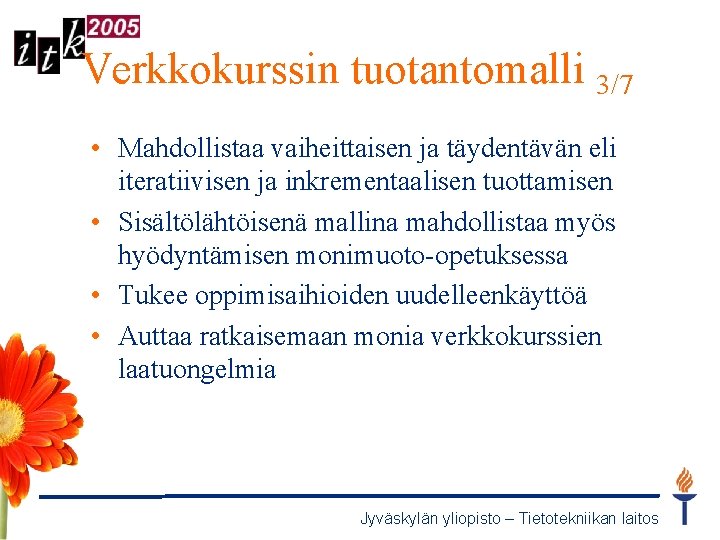 itk 2005

Verkkokurssin tuotantomalli 3/7

• Mahdollistaa vaiheittaisen ja täydentävän eli iteratiivisen ja inkrementaalisen tuottamisen
• Sisältölähtöisenä mallina mahdollistaa myös hyödyntämisen monimuoto-opetuksessa
• Tukee oppimisaihioiden uudelleenkäyttöä
• Auttaa ratkaisemaan monia verkkokurssien laatuongelmia

Jyväskylän yliopisto – Tietotekniikan laitos